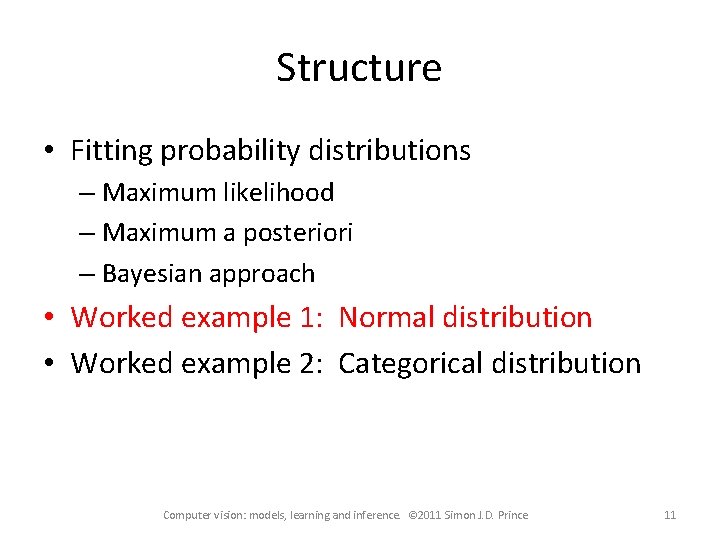 Structure

• Fitting probability distributions
– Maximum likelihood
– Maximum a posteriori
– Bayesian approach
• Worked example 1: Normal distribution
• Worked example 2: Categorical distribution

Computer vision: models, learning and inference. ©2011 Simon J.D. Prince

11